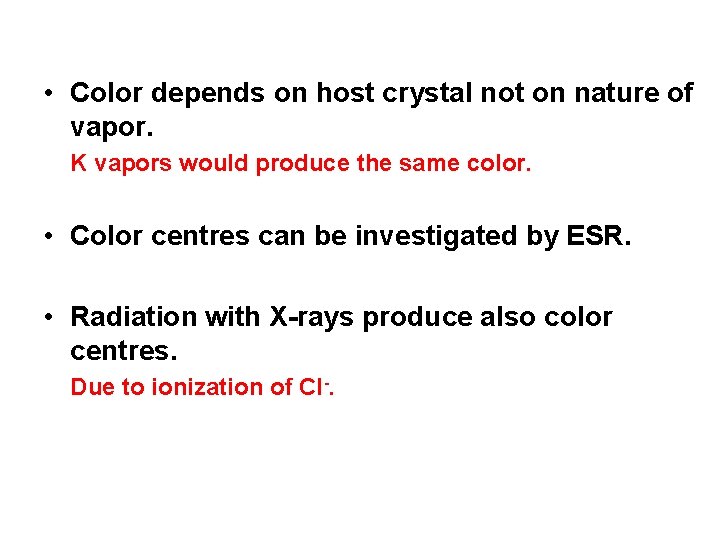 • Color depends on host crystal not on nature of vapor.

K vapors would produce the same color.

• Color centres can be investigated by ESR.

• Radiation with X-rays produce also color centres.

Due to ionization of $Cl^-$.